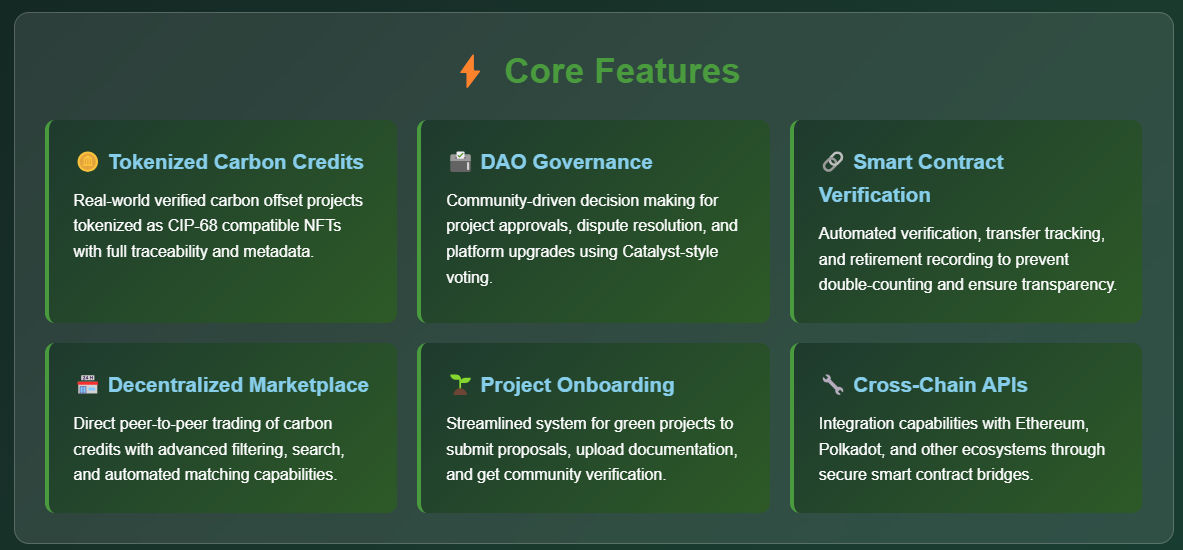 Core Features

Tokenized Carbon Credits

Real-world verified carbon offset projects tokenized as CIP-68 compatible NFTs with full traceability and metadata.

DAO Governance

Community-driven decision making for project approvals, dispute resolution, and platform upgrades using Catalyst-style voting.

Smart Contract Verification

Automated verification, transfer tracking, and retirement recording to prevent double-counting and ensure transparency.

Decentralized Marketplace

Direct peer-to-peer trading of carbon credits with advanced filtering, search, and automated matching capabilities.

Project Onboarding

Streamlined system for green projects to submit proposals, upload documentation, and get community verification.

Cross-Chain APIs

Integration capabilities with Ethereum, Polkadot, and other ecosystems through secure smart contract bridges.